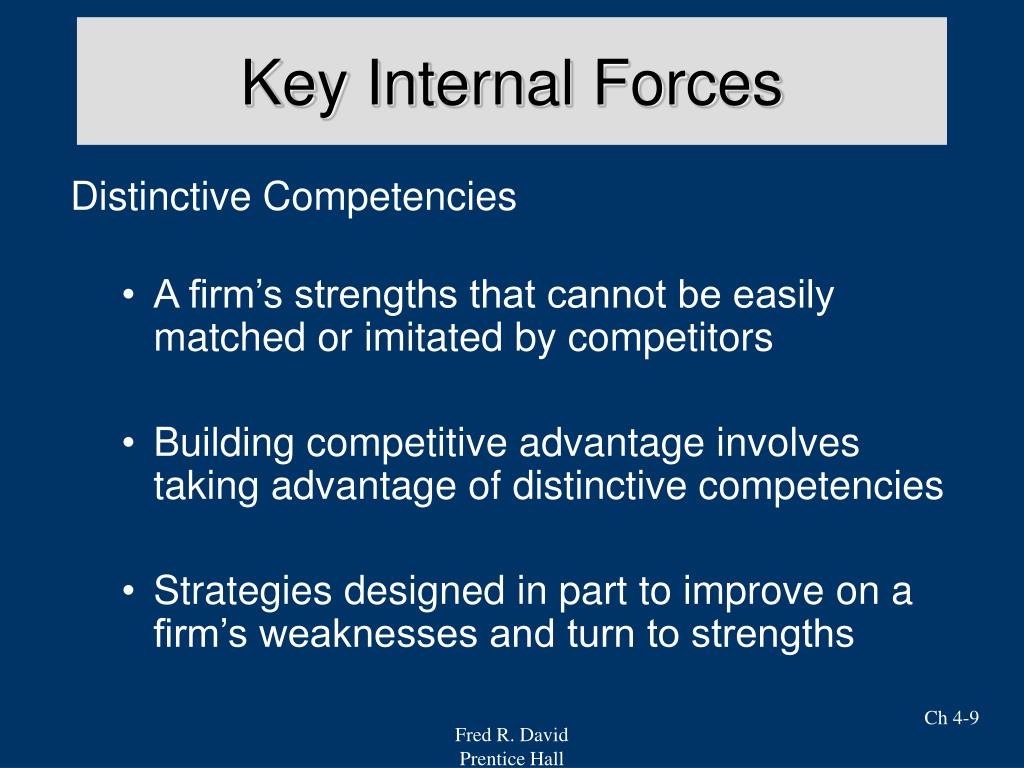 Key Internal Forces

Distinctive Competencies

• A firm’s strengths that cannot be easily matched or imitated by competitors

• Building competitive advantage involves taking advantage of distinctive competencies

• Strategies designed in part to improve on a firm’s weaknesses and turn to strengths

Ch 4-9

Fred R. David
Prentice Hall